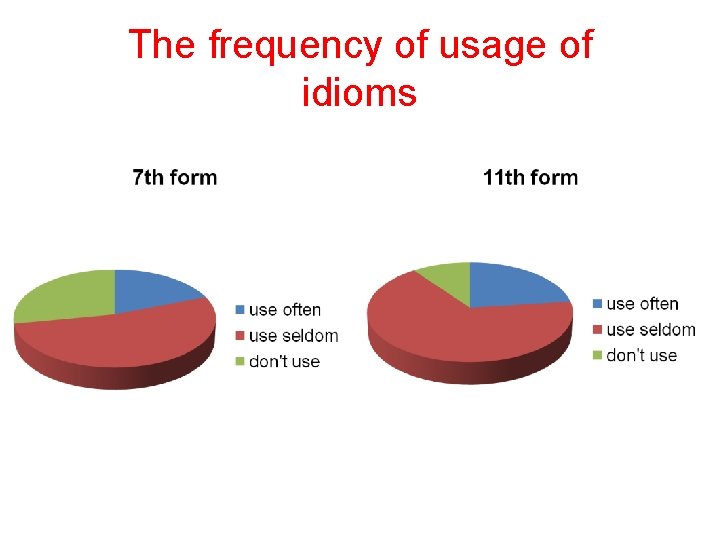 The frequency of usage of idioms

7th form

■ use often
■ use seldom
■ don't use

11th form

■ use often
■ use seldom
■ don't use